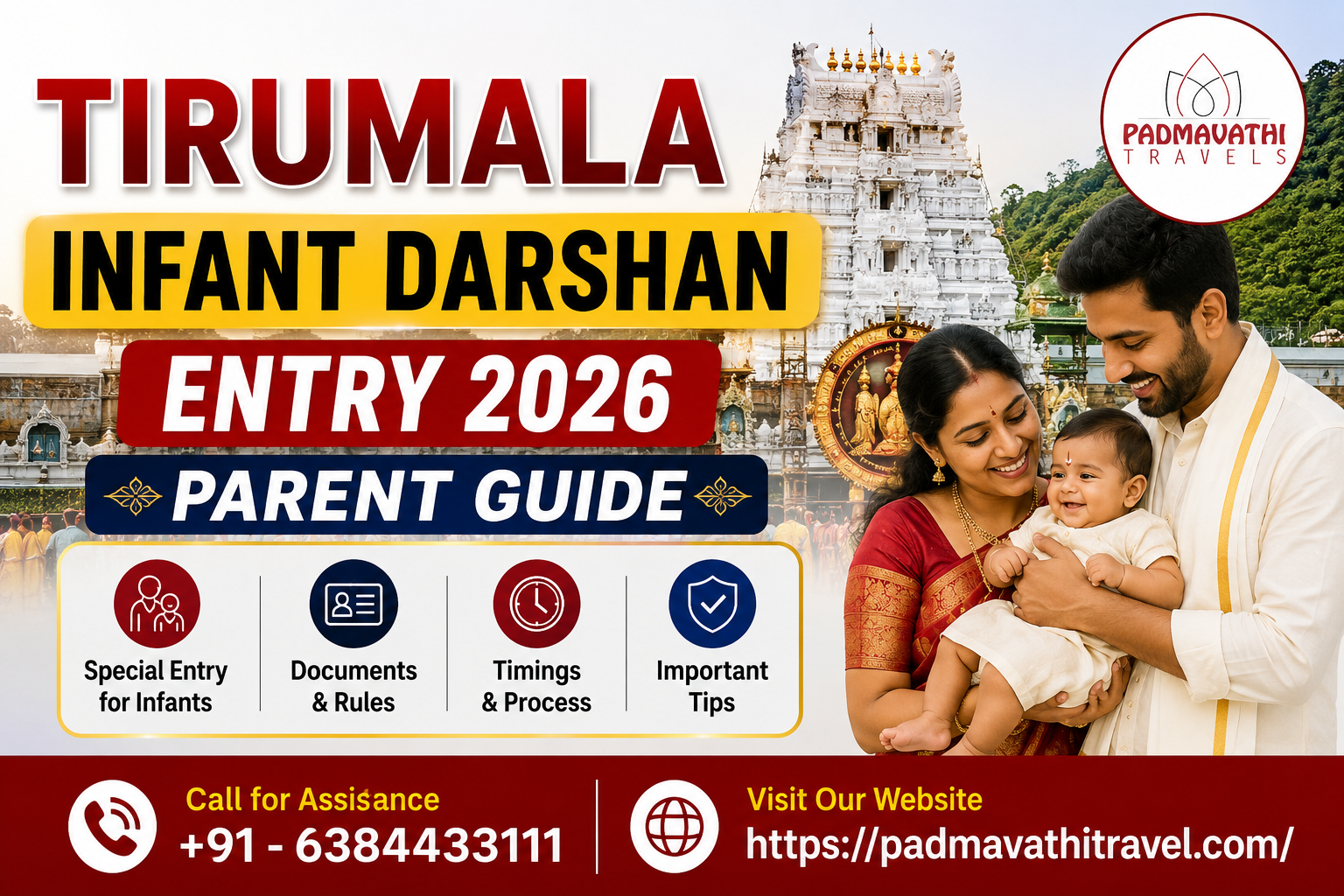 TIRUMALA
INFANT DARSHAN
ENTRY 2026
PARENT GUIDE

PADMAVATHI
TRAVELS

Special Entry for Infants
Documents & Rules
Timings & Process
Important Tips

Call for Assisance
+91 - 6384433111

Visit Our Website
https://padmavathitravel.com/